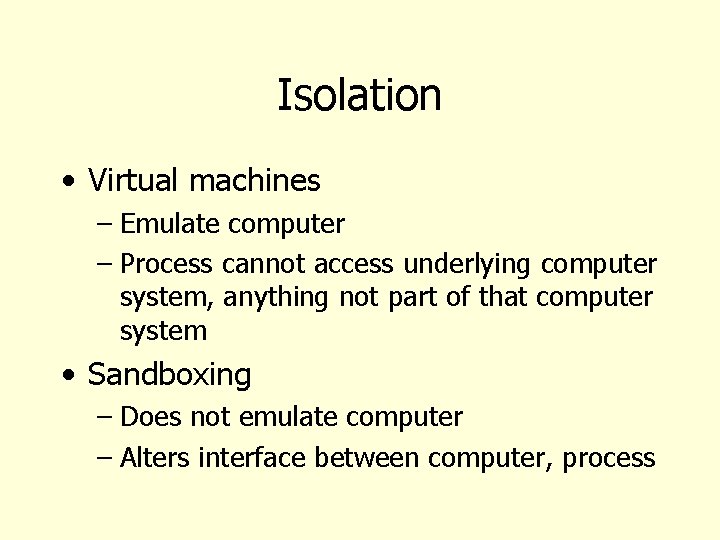 Isolation

• Virtual machines
– Emulate computer
– Process cannot access underlying computer system, anything not part of that computer system
• Sandboxing
– Does not emulate computer
– Alters interface between computer, process